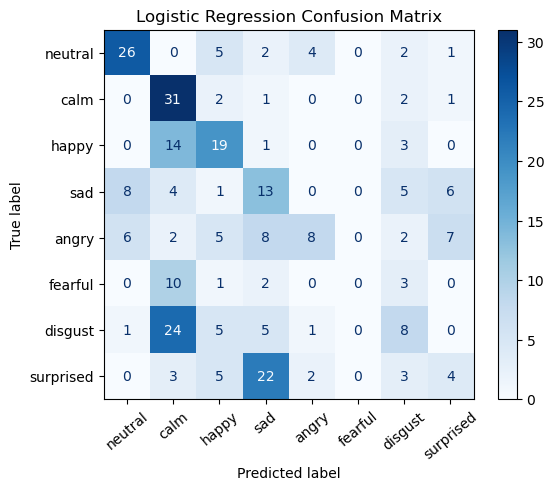 Logistic Regression Confusion Matrix

True label

| | neutral | calm | happy | sad | angry | fearful | disgust | surprised |
|---|---|---|---|---|---|---|---|---|
| neutral | 26 | 0 | 5 | 2 | 4 | 0 | 2 | 1 |
| calm | 0 | 31 | 2 | 1 | 0 | 0 | 2 | 1 |
| happy | 0 | 14 | 19 | 1 | 0 | 0 | 3 | 0 |
| sad | 8 | 4 | 1 | 13 | 0 | 0 | 5 | 6 |
| angry | 6 | 2 | 5 | 8 | 8 | 0 | 2 | 7 |
| fearful | 0 | 10 | 1 | 2 | 0 | 0 | 3 | 0 |
| disgust | 1 | 24 | 5 | 5 | 1 | 0 | 8 | 0 |
| surprised | 0 | 3 | 5 | 22 | 2 | 0 | 3 | 4 |

Predicted label

30
25
20
15
10
5
0